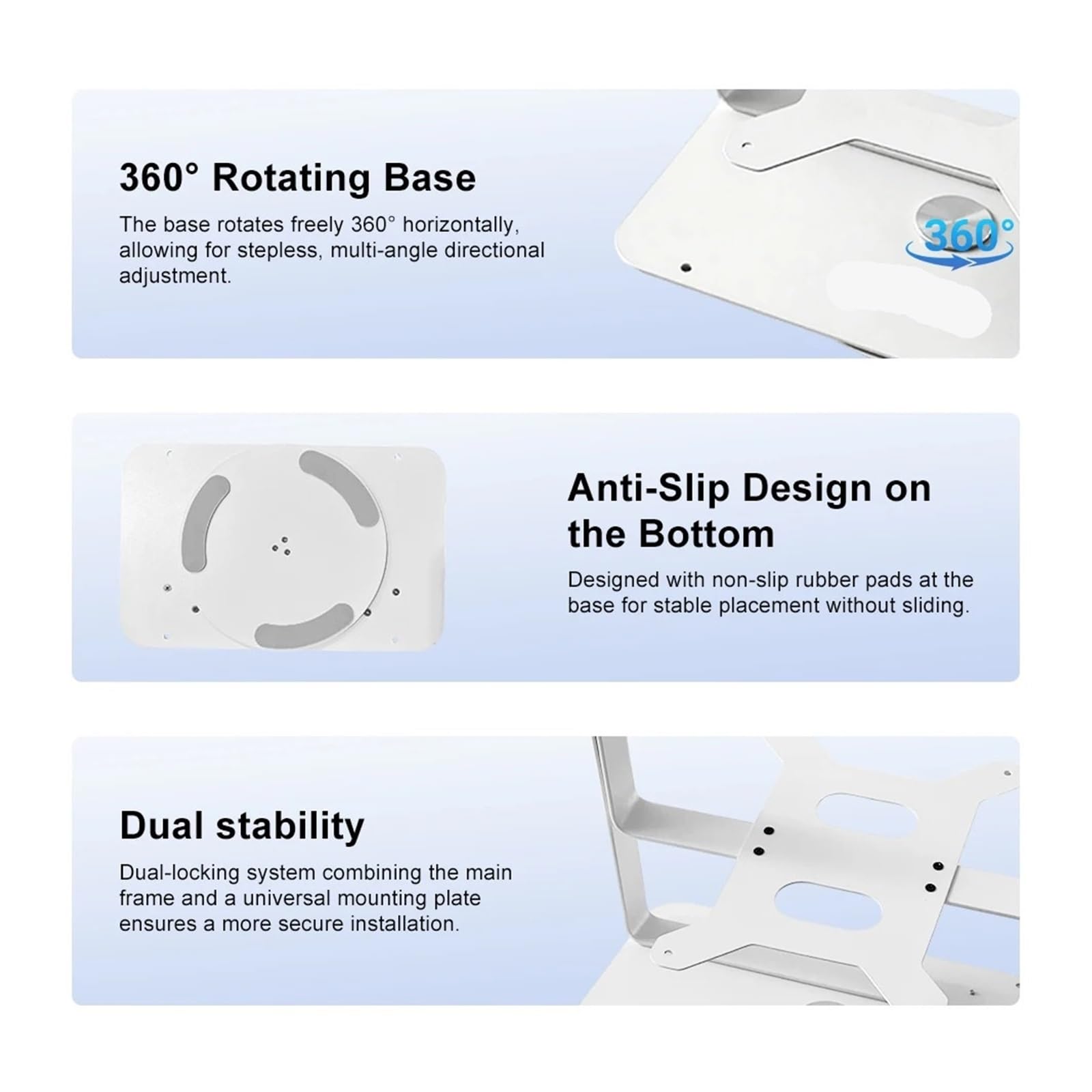 360° Rotating Base

The base rotates freely 360° horizontally, allowing for stepless, multi-angle directional adjustment.

360°

Anti-Slip Design on the Bottom

Designed with non-slip rubber pads at the base for stable placement without sliding.

Dual stability

Dual-locking system combining the main frame and a universal mounting plate ensures a more secure installation.